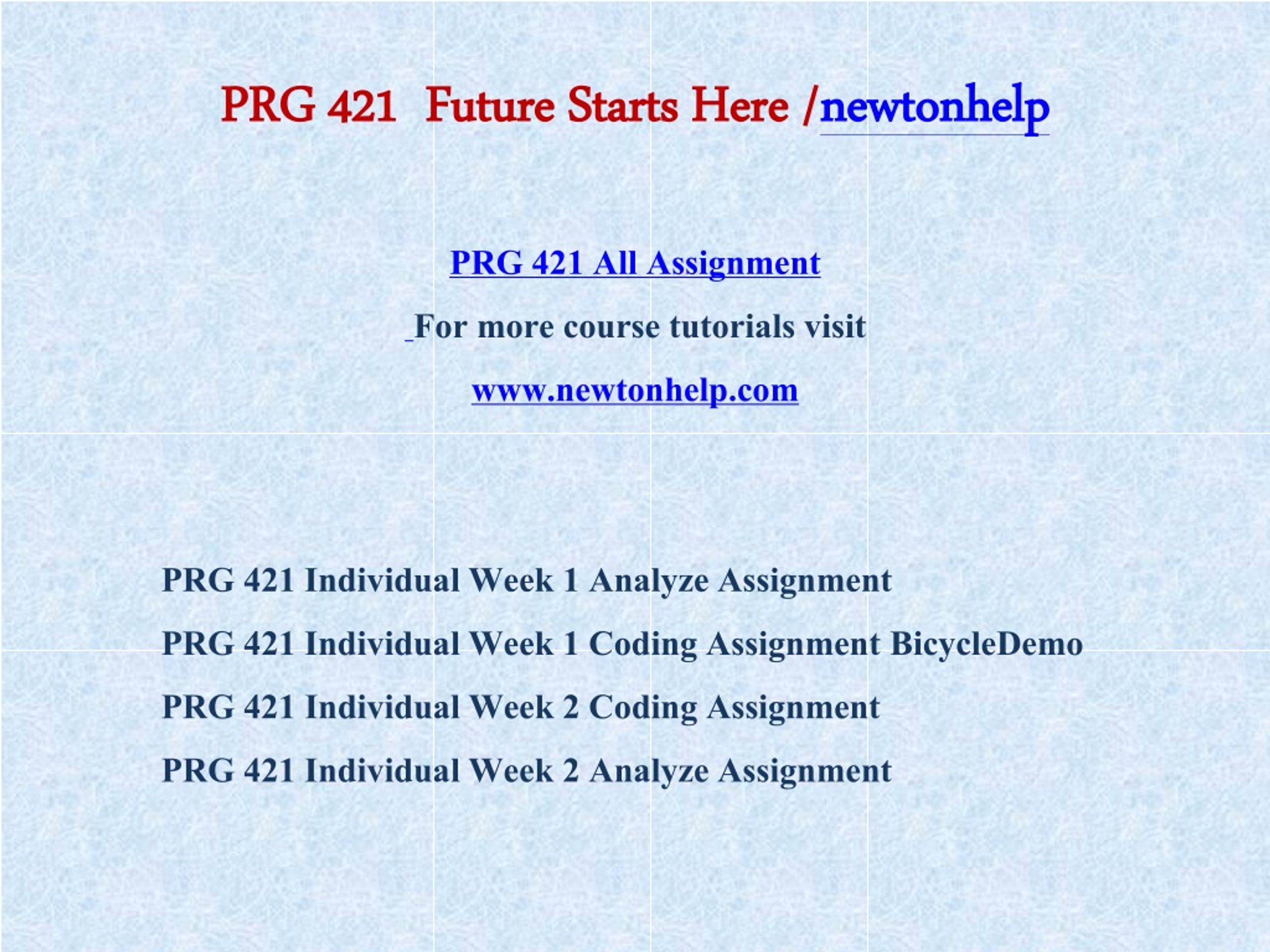 PRG 421  Future Starts Here /newtonhelp

PRG 421 All Assignment

For more course tutorials visit

www.newtonhelp.com

PRG 421 Individual Week 1 Analyze Assignment

PRG 421 Individual Week 1 Coding Assignment BicycleDemo

PRG 421 Individual Week 2 Coding Assignment

PRG 421 Individual Week 2 Analyze Assignment